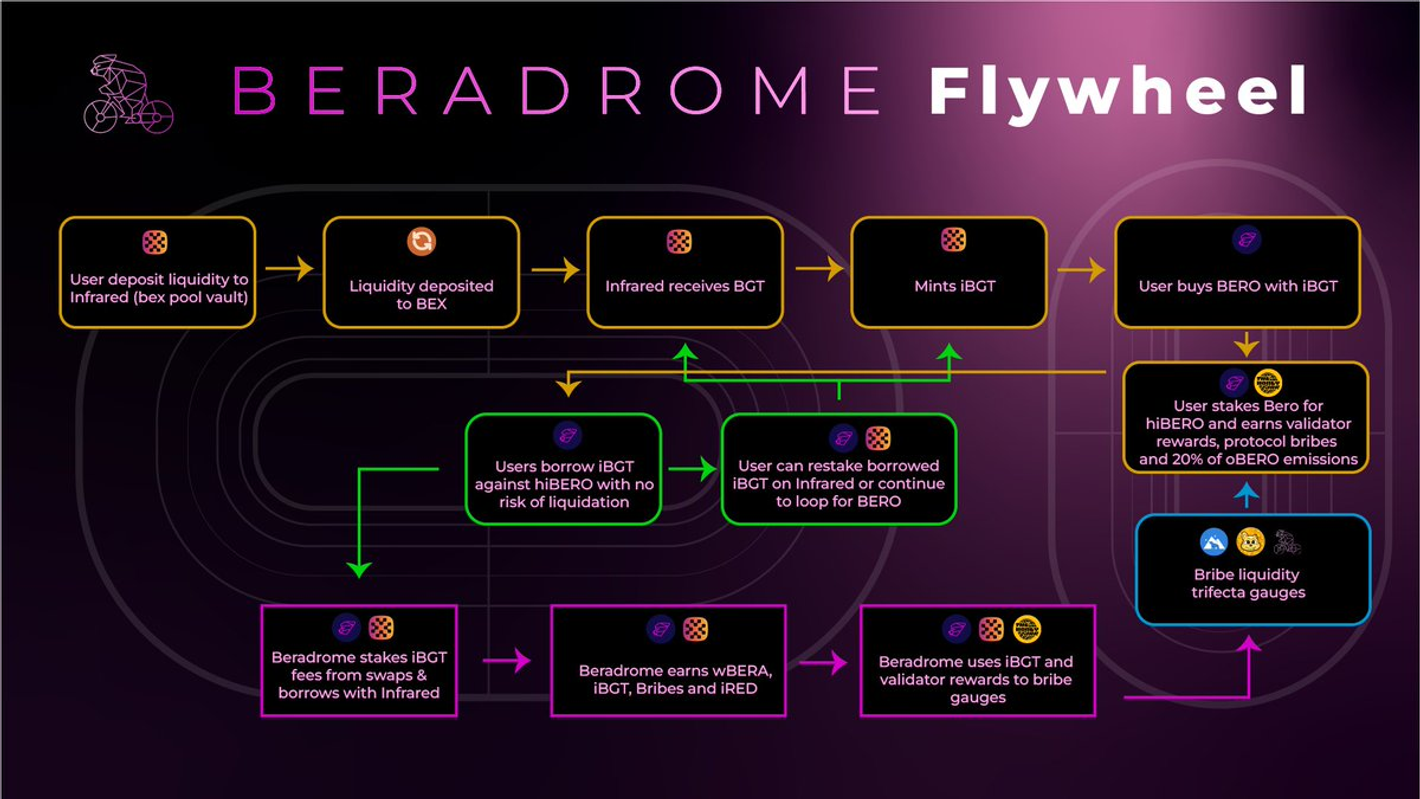 BERADROME Flywheel

User deposit liquidity to Infrared (bex pool vault)

Liquidity deposited to BEX

Infrared receives BGT

Mints iBGT

User buys BERO with iBGT

User stakes Bero for hiBERO and earns validator rewards, protocol bribes and 20% of oBERO emissions

Users borrow iBGT against hiBERO with no risk of liquidation

User can restake borrowed iBGT on Infrared or continue to loop for BERO

Bribe liquidity trifecta gauges

Beradrome stakes iBGT fees from swaps & borrows with Infrared

Beradrome earns wBERA, iBGT, Bribes and iRED

Beradrome uses iBGT and validator rewards to bribe gauges